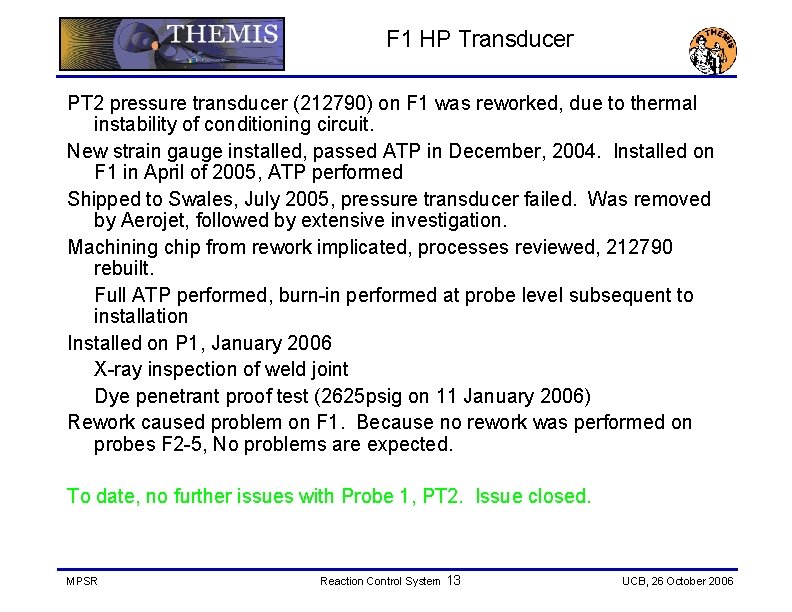 THEMIS

F1 HP Transducer

THEMIS

PT2 pressure transducer (212790) on F1 was reworked, due to thermal instability of conditioning circuit.

New strain gauge installed, passed ATP in December, 2004. Installed on F1 in April of 2005, ATP performed

Shipped to Swales, July 2005, pressure transducer failed. Was removed by Aerojet, followed by extensive investigation.

Machining chip from rework implicated, processes reviewed, 212790 rebuilt.

Full ATP performed, burn-in performed at probe level subsequent to installation

Installed on P1, January 2006

X-ray inspection of weld joint

Dye penetrant proof test (2625psig on 11 January 2006)

Rework caused problem on F1. Because no rework was performed on probes F2-5, No problems are expected.

To date, no further issues with Probe 1, PT2. Issue closed.

MPSR

Reaction Control System 13

UCB, 26 October 2006